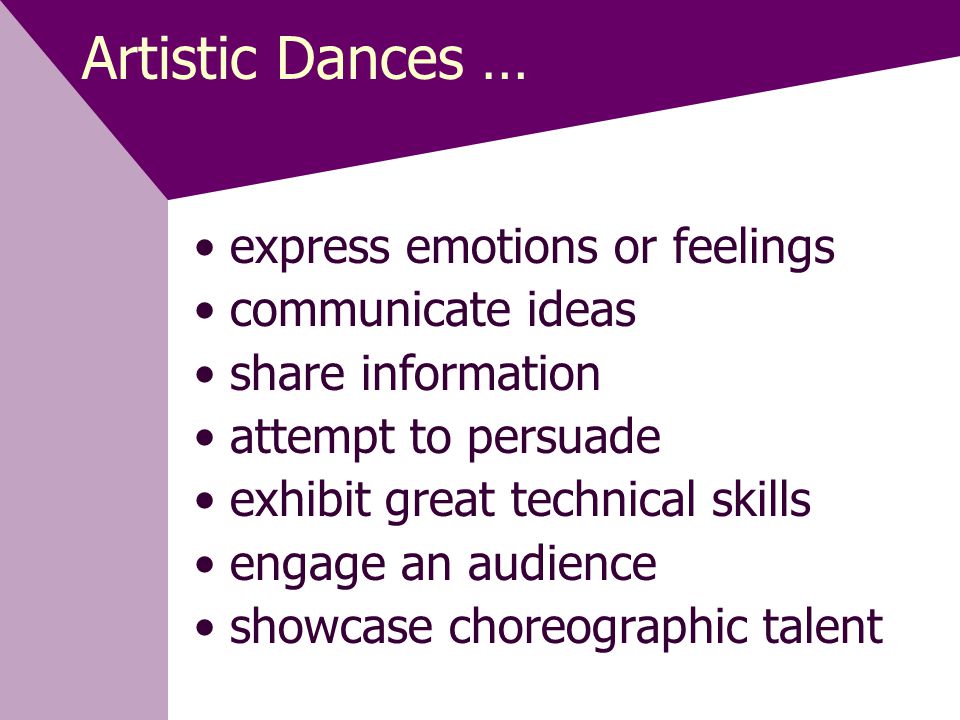 Artistic Dances …

• express emotions or feelings
• communicate ideas
• share information
• attempt to persuade
• exhibit great technical skills
• engage an audience
• showcase choreographic talent